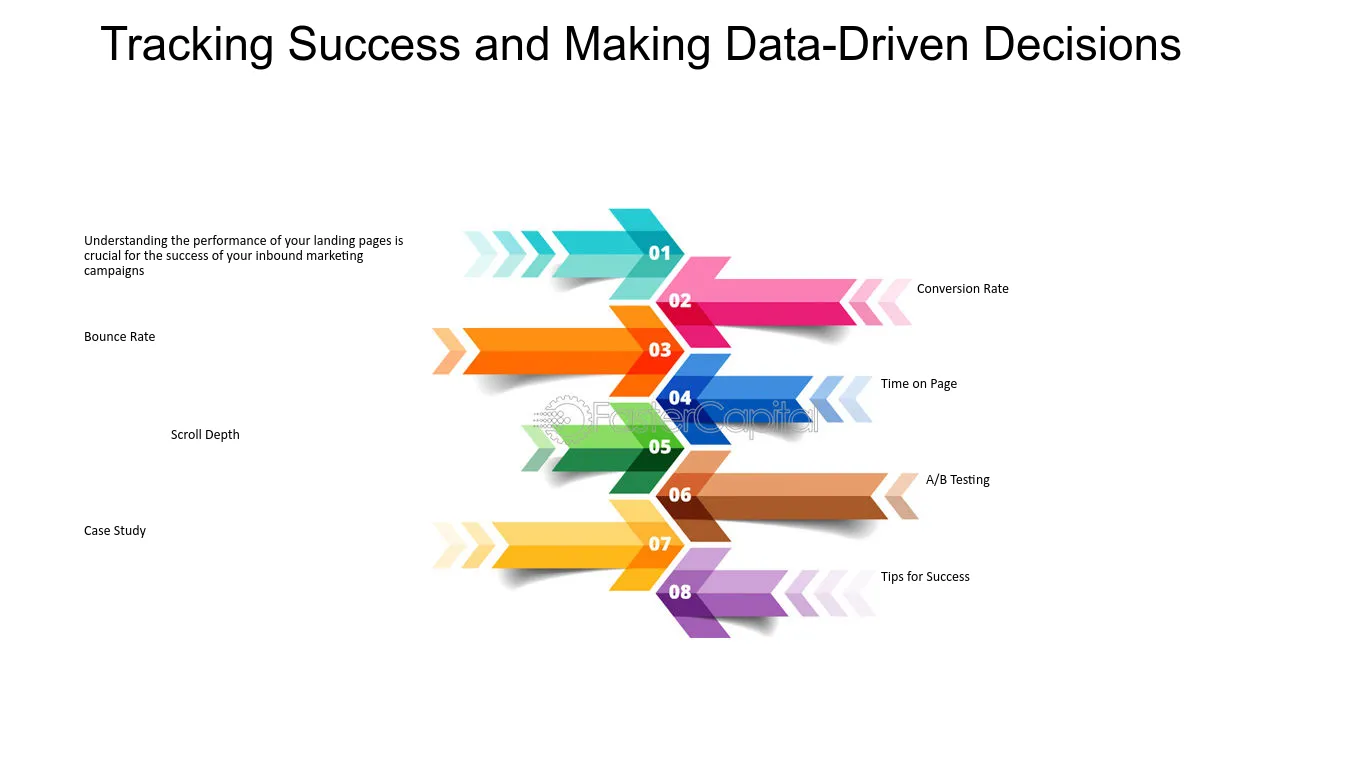 Tracking Success and Making Data-Driven Decisions

Understanding the performance of your landing pages is crucial for the success of your inbound marketing campaigns

01

02

Conversion Rate

Bounce Rate

03

04

Time on Page

Scroll Depth

05

06

A/B Testing

Case Study

07

08

Tips for Success

FasterCapital